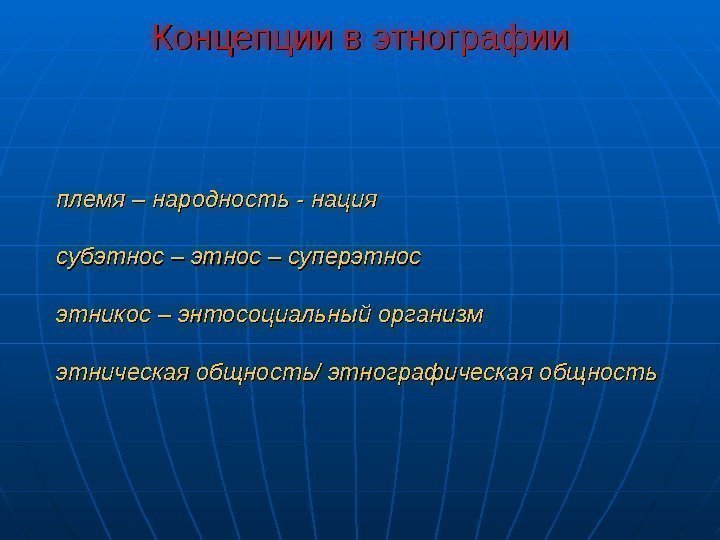 Концепции в этнографии

племя – народность - нация

субэтнос – этнос – суперэтнос

этникос – энтосоциальный организм

этническая общность/ этнографическая общность